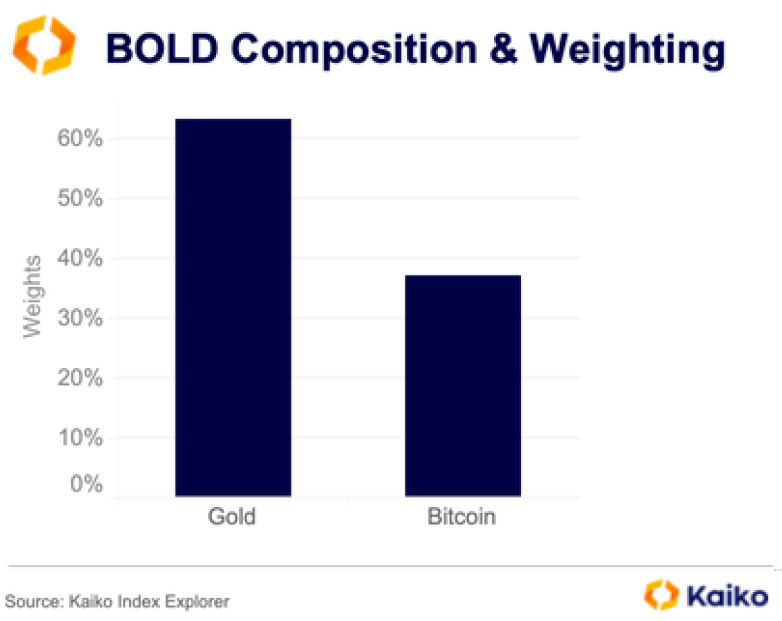 BOLD Composition & Weighting

Weights

60%
50%
40%
30%
20%
10%
0%

Gold
Bitcoin

Source: Kaiko Index Explorer

Kaiko